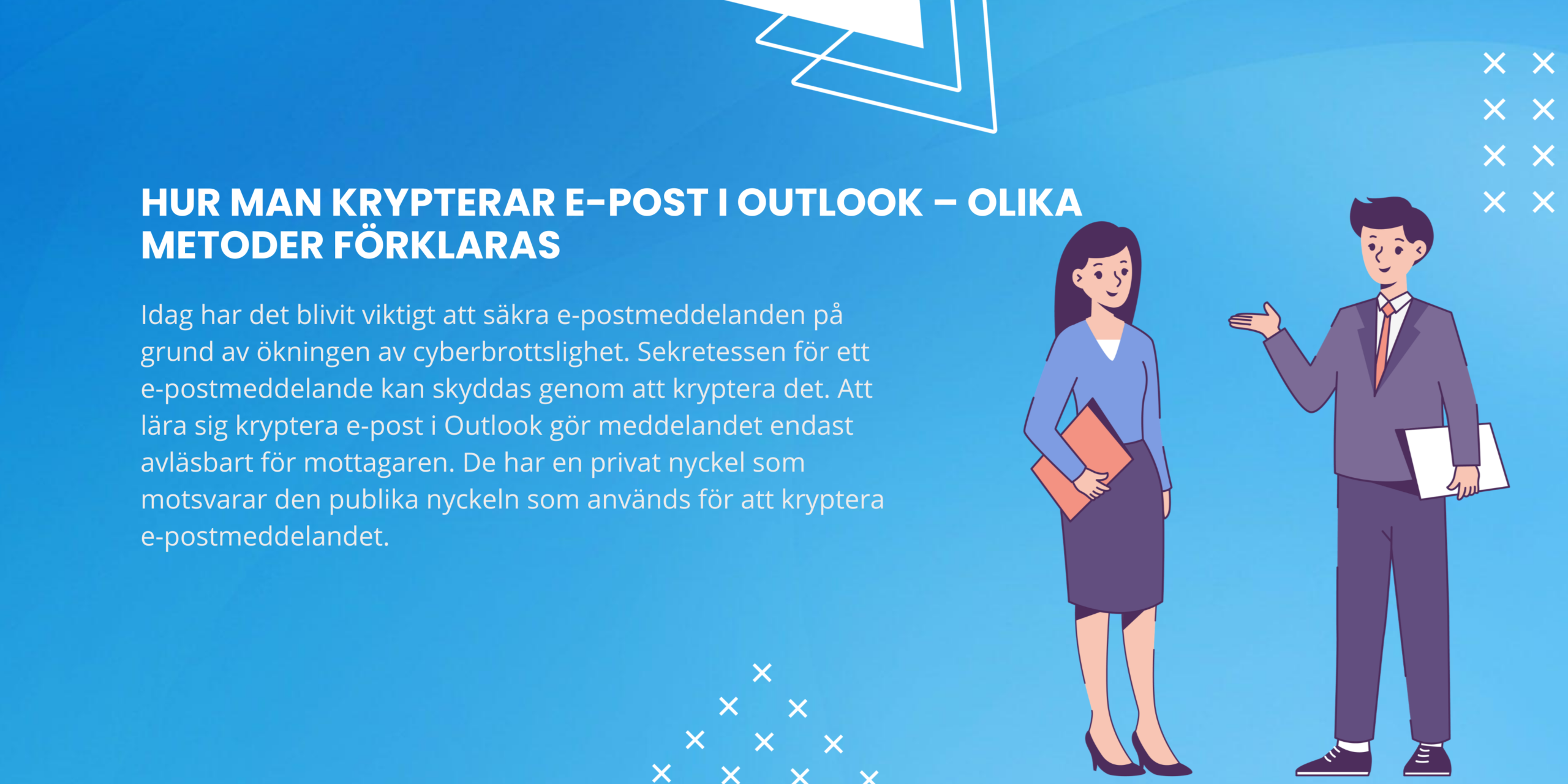 HUR MAN KRYPTERAR E-POST I OUTLOOK – OLIKA METODER FÖRKLARAS

Idag har det blivit viktigt att säkra e-postmeddelanden på grund av ökningen av cyberbrottslighet. Sekretessen för ett e-postmeddelande kan skyddas genom att kryptera det. Att lära sig kryptera e-post i Outlook gör meddelandet endast avläsbart för mottagaren. De har en privat nyckel som motsvarar den publika nyckeln som används för att kryptera e-postmeddelandet.